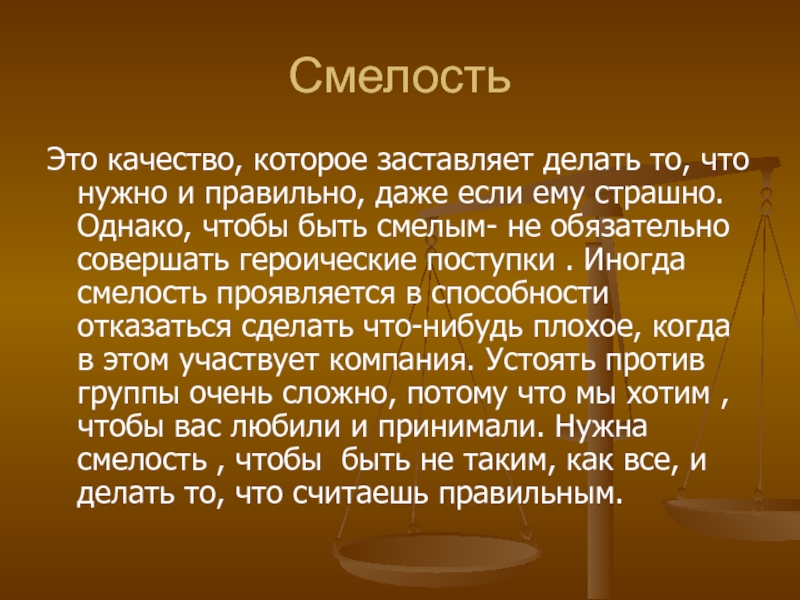 Смелость

Это качество, которое заставляет делать то, что нужно и правильно, даже если ему страшно. Однако, чтобы быть смелым- не обязательно совершать героические поступки . Иногда смелость проявляется в способности отказаться сделать что-нибудь плохое, когда в этом участвует компания. Устоять против группы очень сложно, потому что мы хотим , чтобы вас любили и принимали. Нужна смелость , чтобы  быть не таким, как все, и делать то, что считаешь правильным.